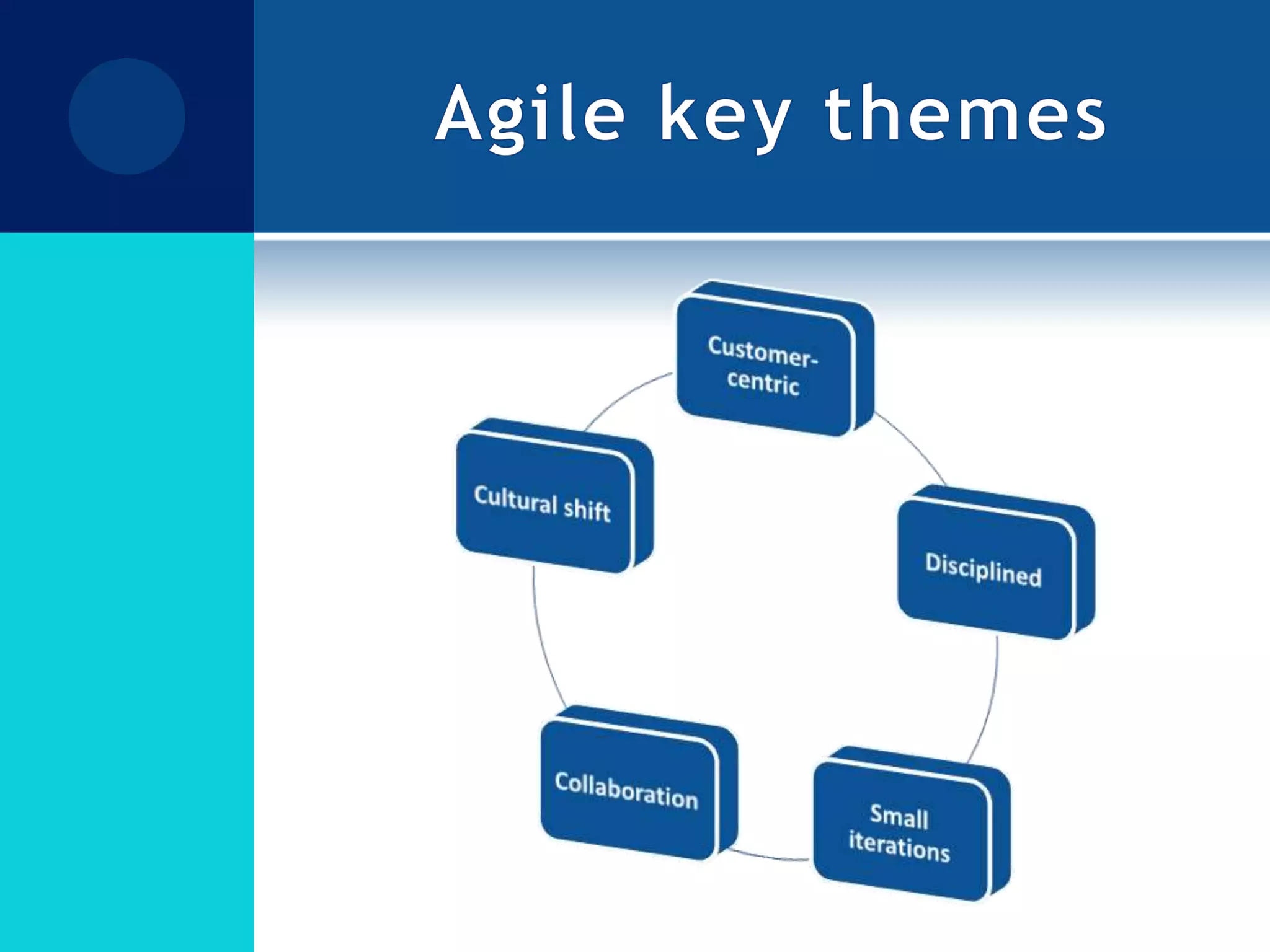 Agile key themes

Customer-centric

Disciplined

Small iterations

Collaboration

Cultural shift